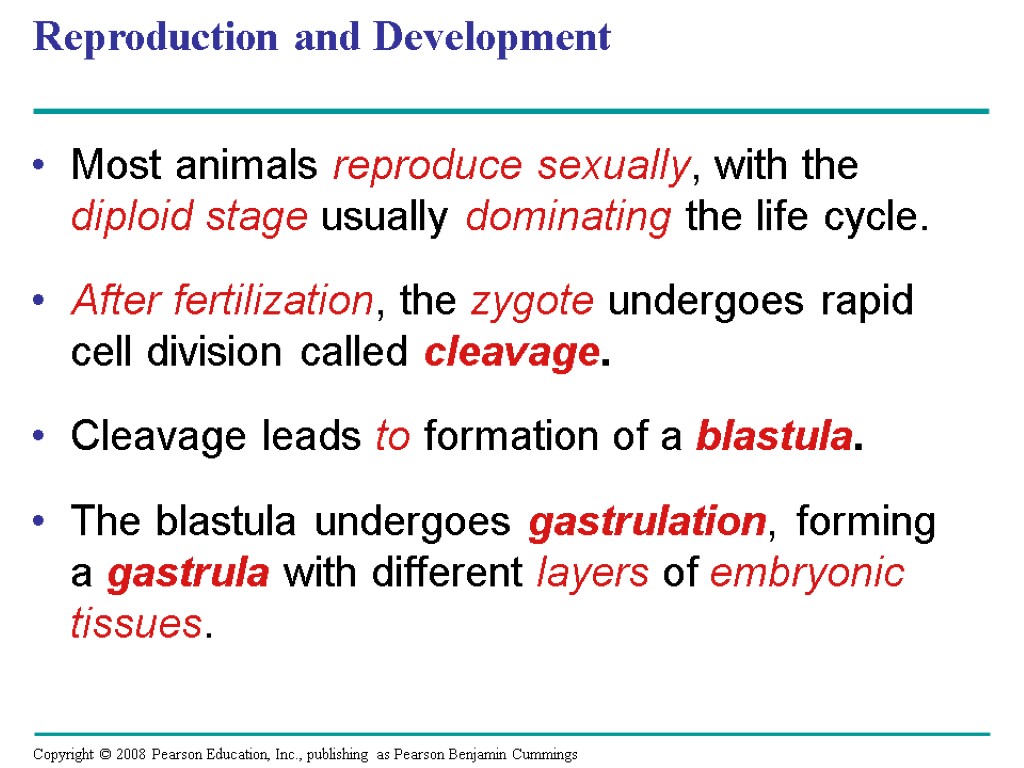 Reproduction and Development

• Most animals reproduce sexually, with the diploid stage usually dominating the life cycle.

• After fertilization, the zygote undergoes rapid cell division called cleavage.

• Cleavage leads to formation of a blastula.

• The blastula undergoes gastrulation, forming a gastrula with different layers of embryonic tissues.

Copyright © 2008 Pearson Education, Inc., publishing as Pearson Benjamin Cummings